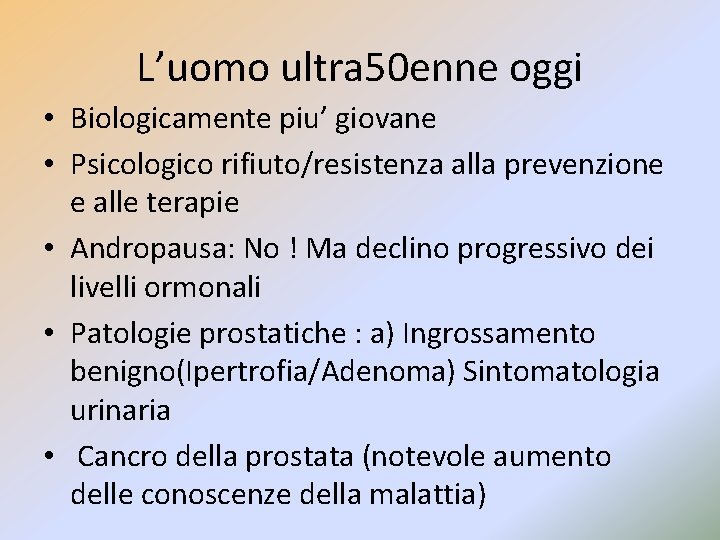 L’uomo ultra50enne oggi

• Biologicamente piu’ giovane
• Psicologico rifiuto/resistenza alla prevenzione e alle terapie
• Andropausa: No ! Ma declino progressivo dei livelli ormonali
• Patologie prostatiche : a) Ingrossamento benigno(Ipertrofia/Adenoma) Sintomatologia urinaria
• Cancro della prostata (notevole aumento delle conoscenze della malattia)